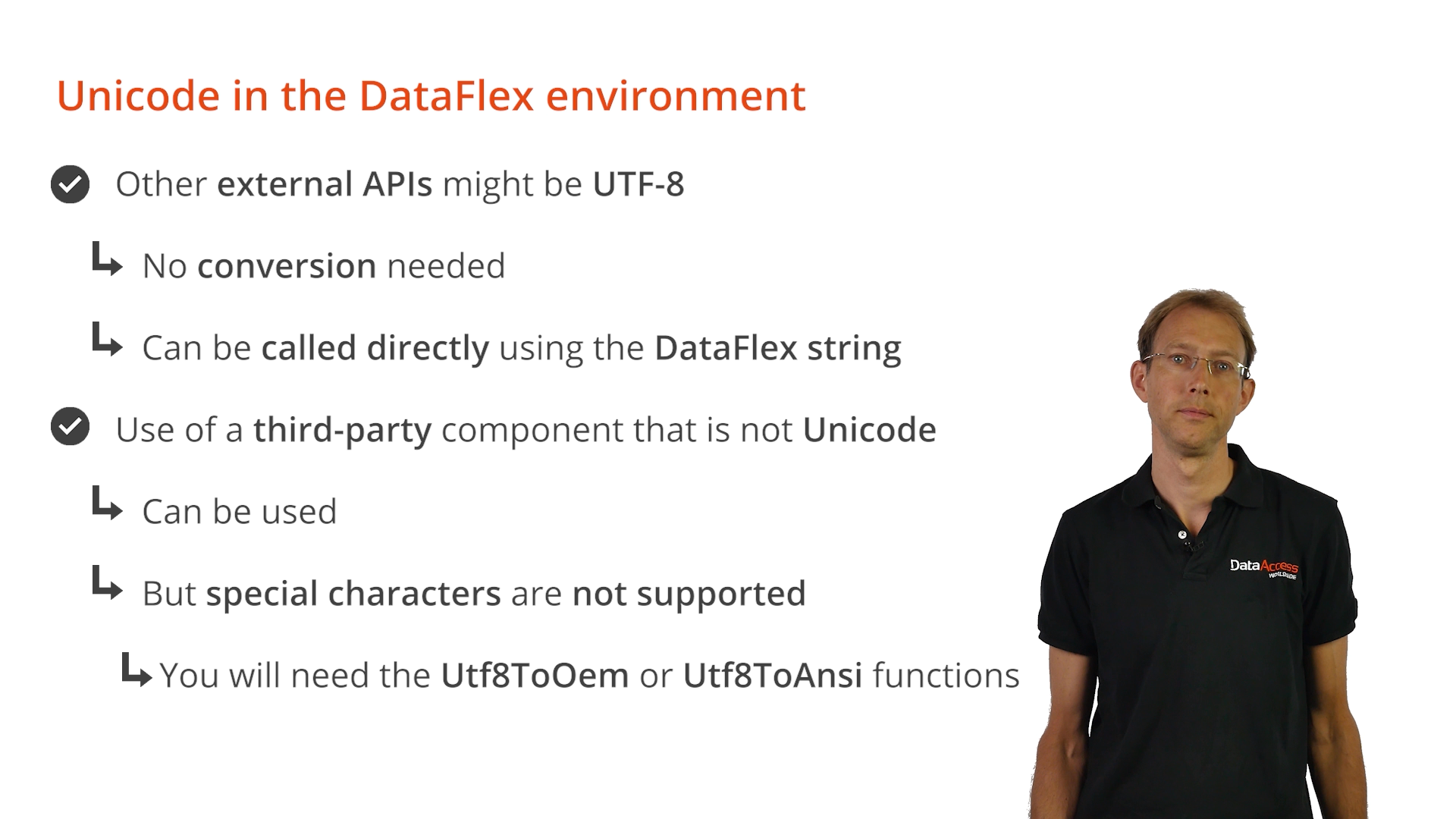 Unicode in the DataFlex environment

Other external APIs might be UTF-8

No conversion needed

Can be called directly using the DataFlex string

Use of a third-party component that is not Unicode

Can be used

But special characters are not supported

You will need the Utf8ToOem or Utf8ToAnsi functions

DataAccess
WORLDWIDE